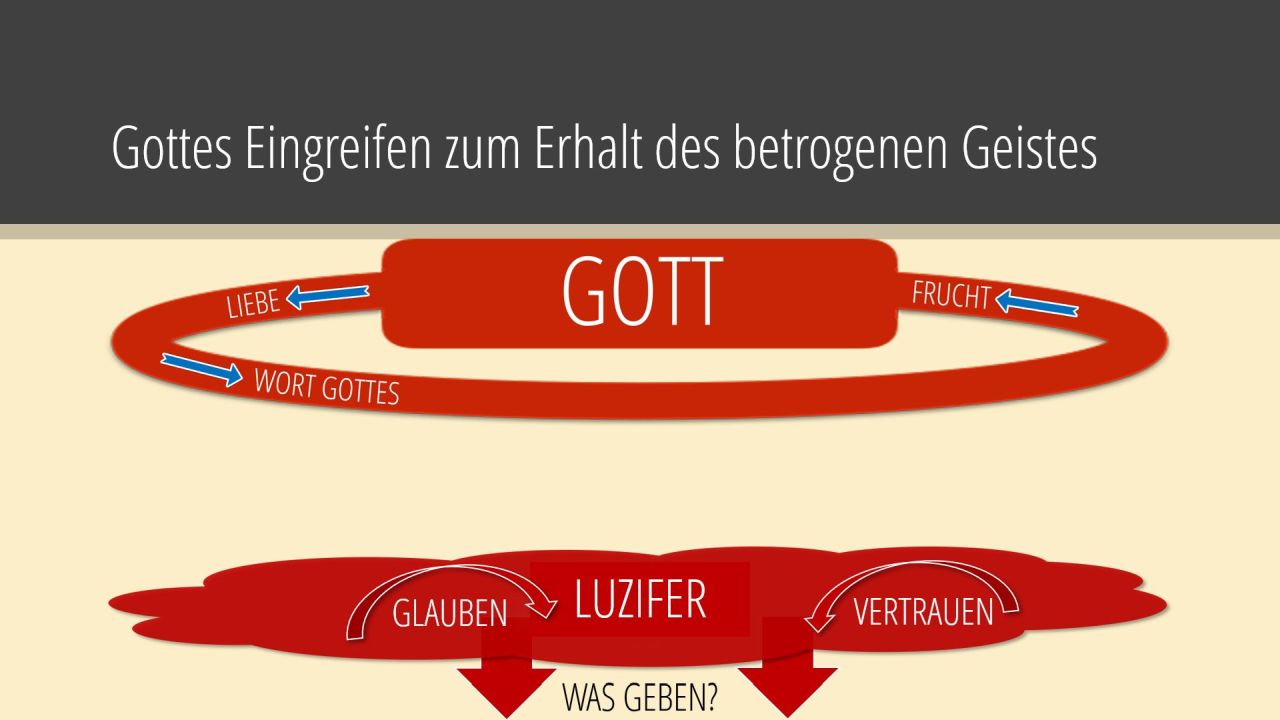 Gottes Eingreifen zum Erhalt des betrogenen Geistes

GOTT

LIEBE

FRUCHT

WORT GOTTES

GLAUBEN

LUZIFER

VERTRAUEN

WAS GEBEN?